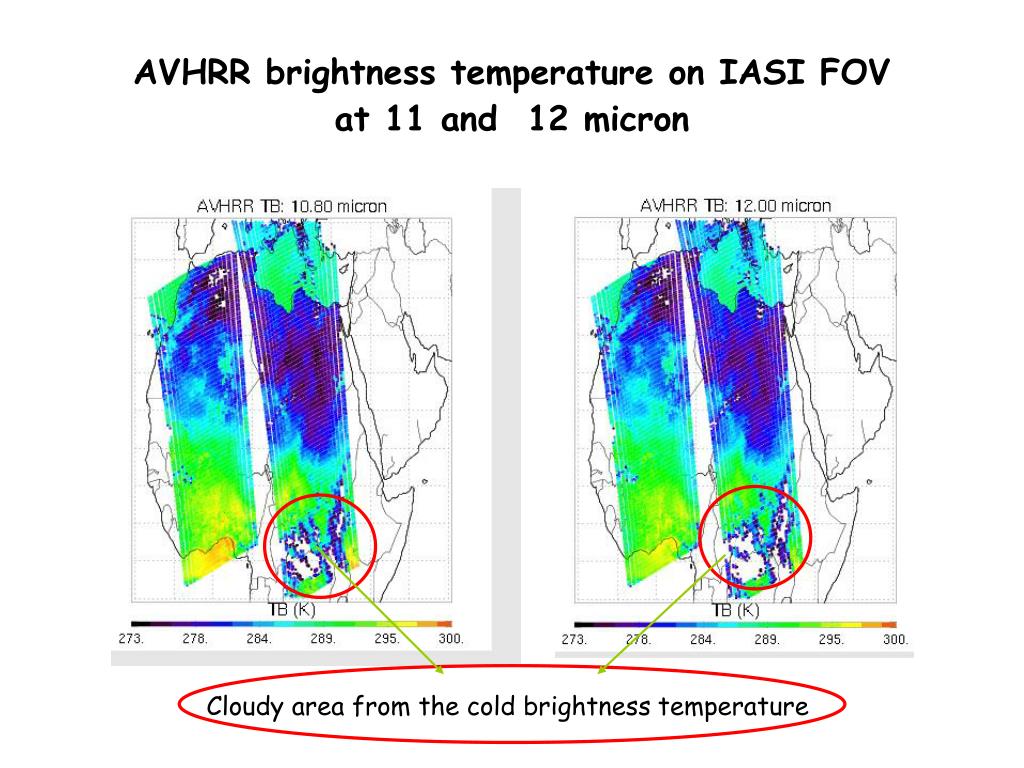 AVHRR brightness temperature on IASI FOV at 11 and 12 micron

AVHRR TB: 10.80 micron

TB (K)

273. 278. 284. 289. 295. 300.

AVHRR TB: 12.00 micron

TB (K)

273. 278. 284. 289. 295. 300.

Cloudy area from the cold brightness temperature